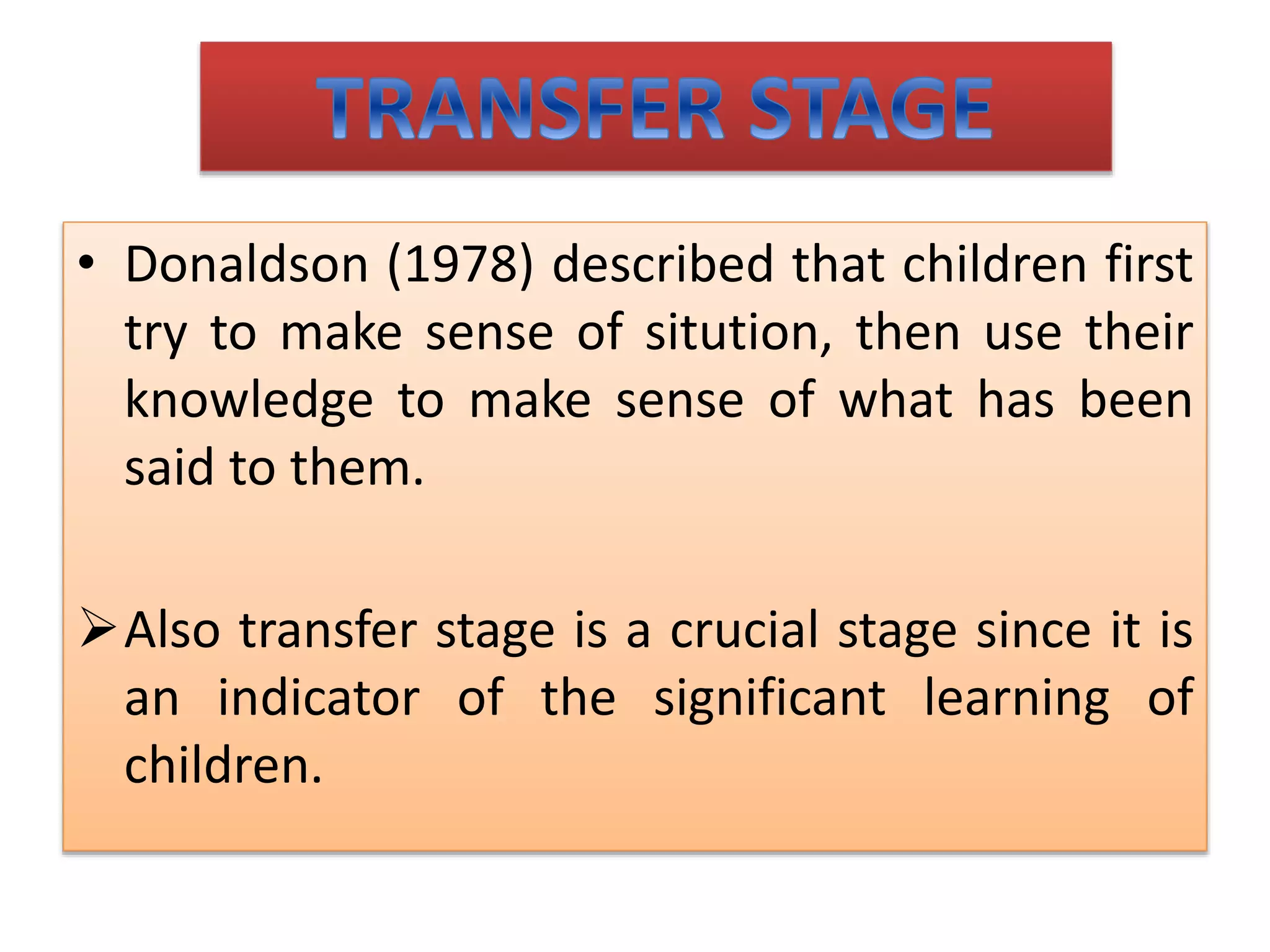 TRANSFER STAGE

• Donaldson (1978) described that children first try to make sense of sitution, then use their knowledge to make sense of what has been said to them.

➢ Also transfer stage is a crucial stage since it is an indicator of the significant learning of children.